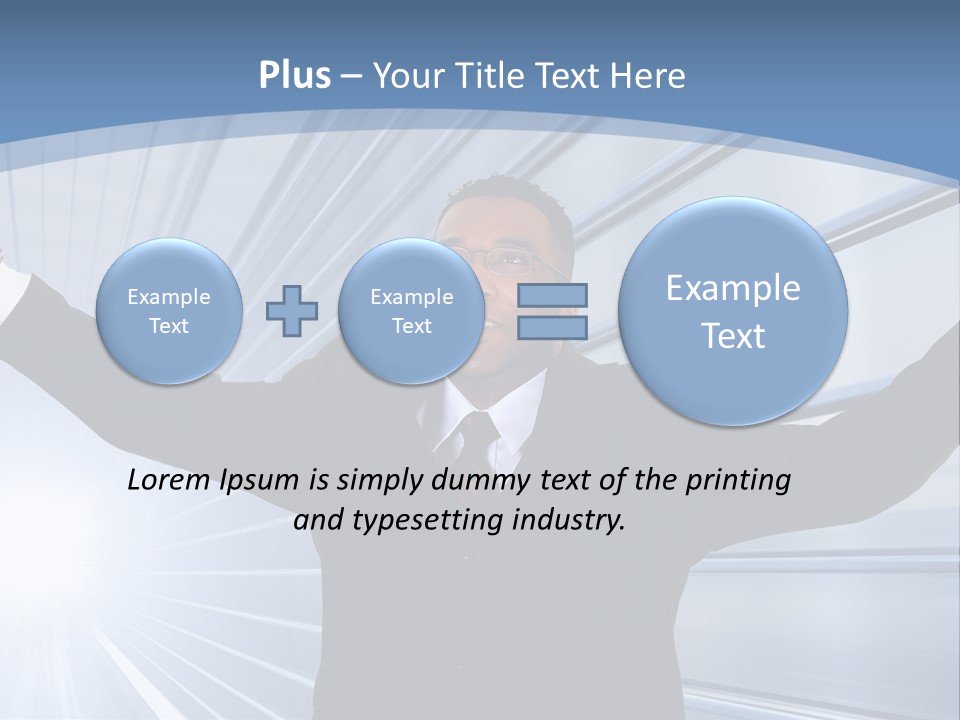 Plus – Your Title Text Here

Example Text

Example Text

Example Text

Lorem Ipsum is simply dummy text of the printing and typesetting industry.